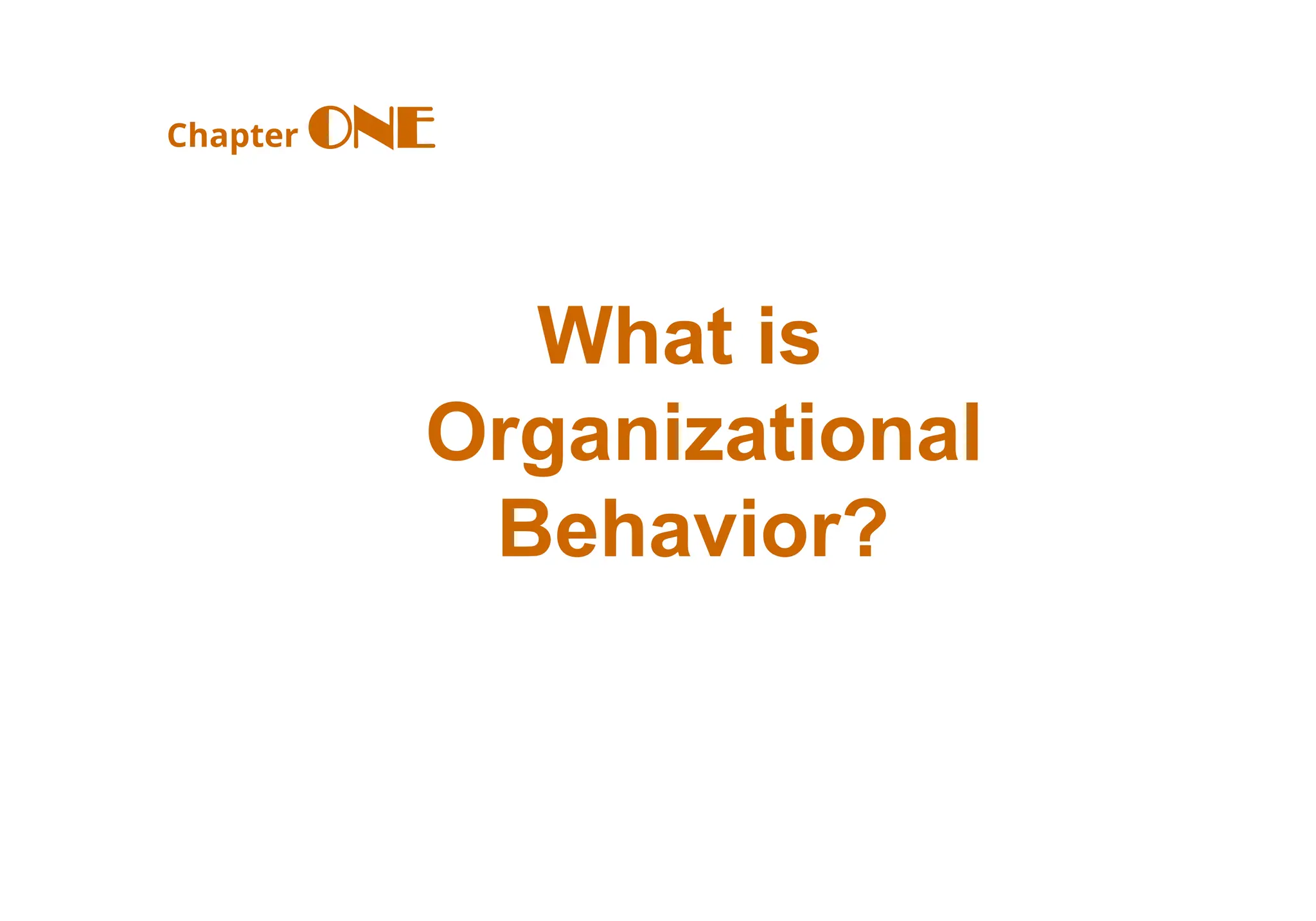 Chapter ONE

What is Organizational Behavior?